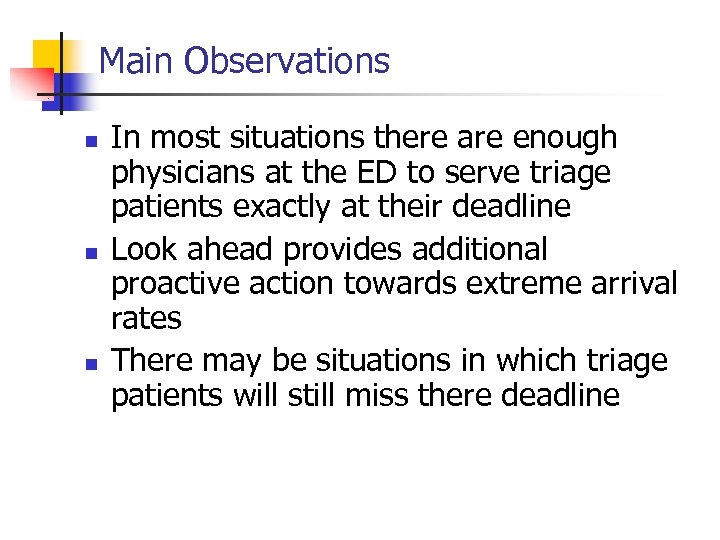 Main Observations

- In most situations there are enough physicians at the ED to serve triage patients exactly at their deadline
- Look ahead provides additional proactive action towards extreme arrival rates
- There may be situations in which triage patients will still miss there deadline